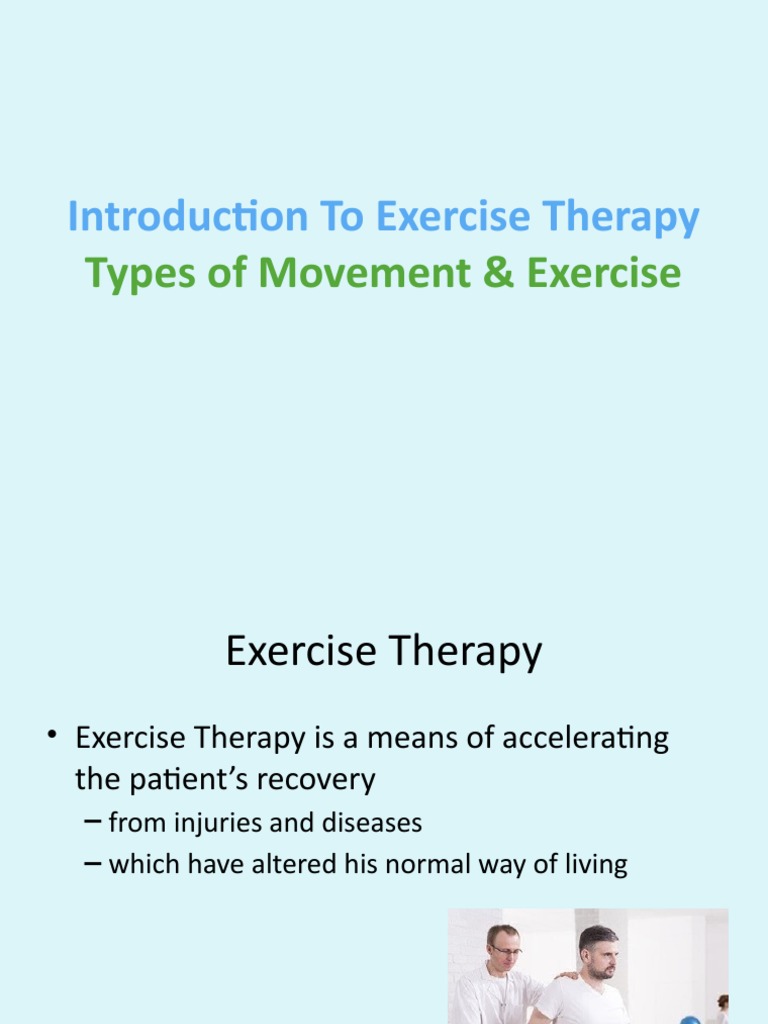 Introduction To Exercise Therapy
Types of Movement & Exercise

Exercise Therapy

• Exercise Therapy is a means of accelerating the patient's recovery
– from injuries and diseases
– which have altered his normal way of living